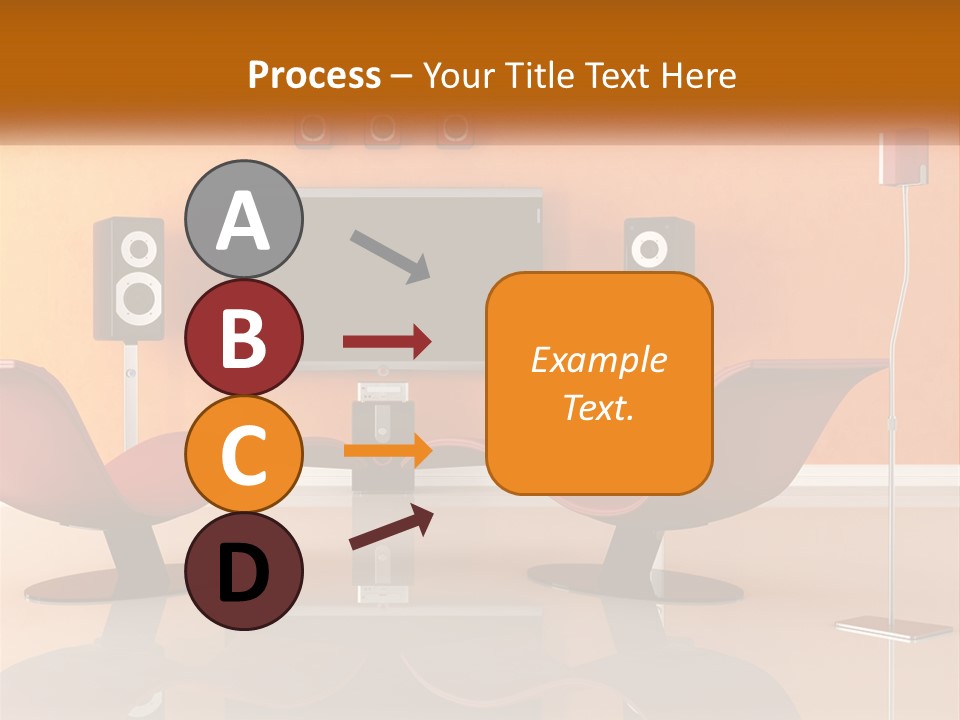 Process – Your Title Text Here

A

B

C

D

Example Text.